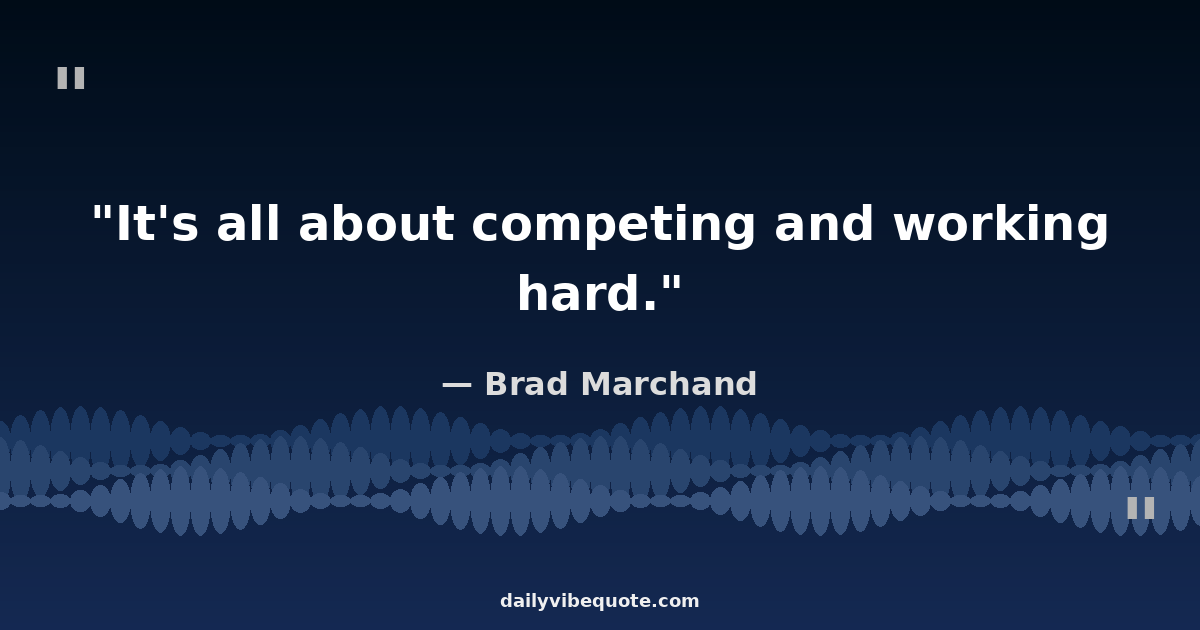 "

"It's all about competing and working hard."

— Brad Marchand

"

dailyvibequote.com